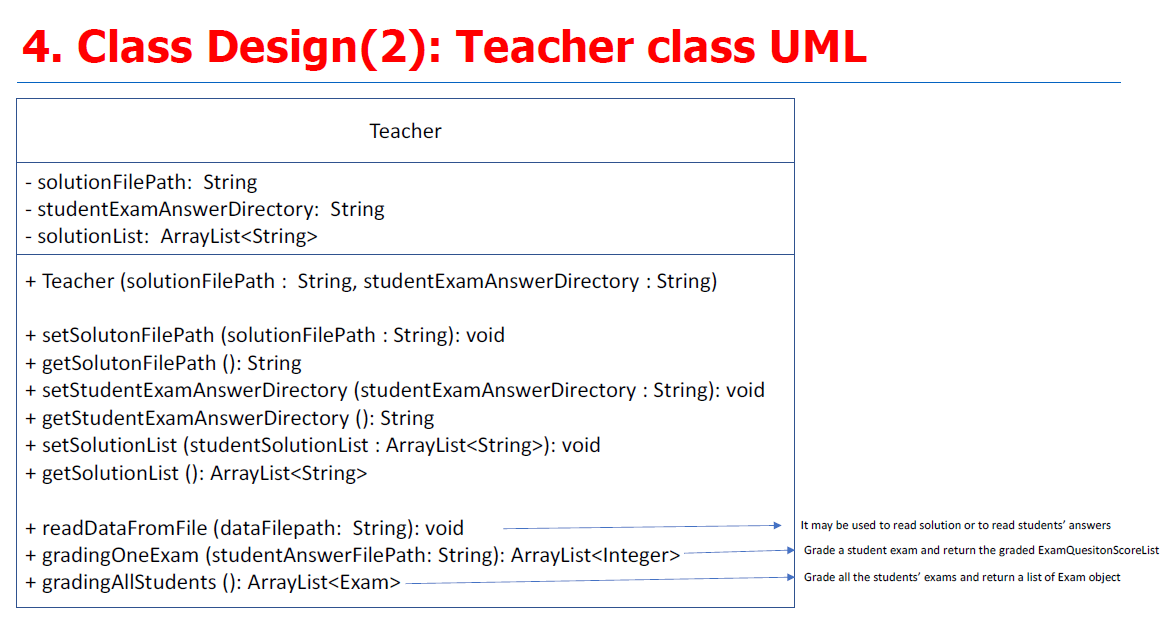 4. Class Design(2): Teacher class UML

Teacher

- solutionFilePath: String
- studentExamAnswerDirectory: String
- solutionList: ArrayList<String>

+ Teacher (solutionFilePath : String, studentExamAnswerDirectory : String)

+ setSolutonFilePath (solutionFilePath : String): void
+ getSolutonFilePath (): String
+ setStudentExamAnswerDirectory (studentExamAnswerDirectory : String): void
+ getStudentExamAnswerDirectory (): String
+ setSolutionList (studentSolutionList : ArrayList<String>): void
+ getSolutionList (): ArrayList<String>

+ readDataFromFile (dataFilepath: String): void
+ gradingOneExam (studentAnswerFilePath: String): ArrayList<Integer>
+ gradingAllStudents (): ArrayList<Exam>

It may be used to read solution or to read students' answers

Grade a student exam and return the graded ExamQuesitonScoreList

Grade all the students' exams and return a list of Exam object